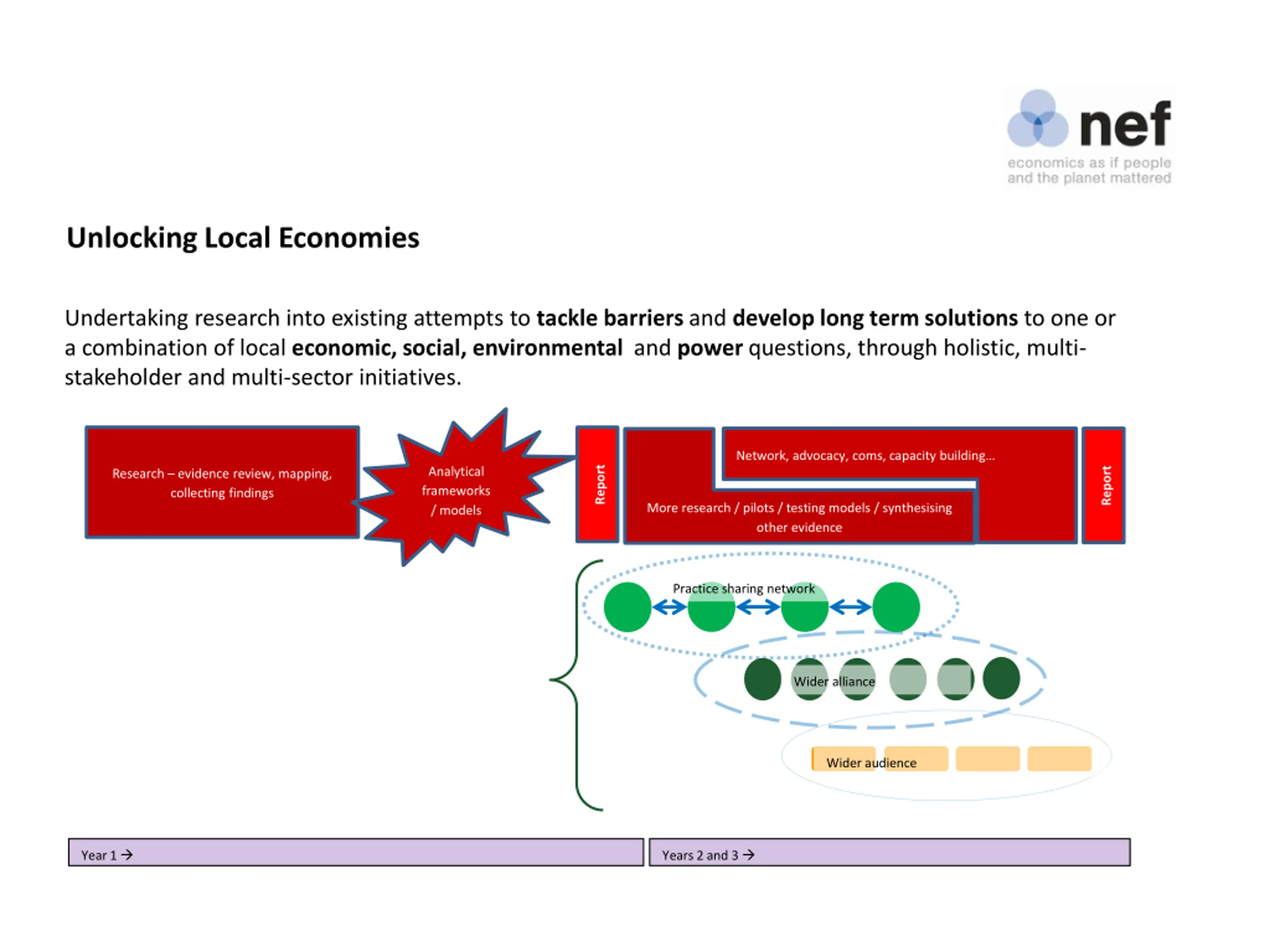 nef
economics as if people and the planet mattered

Unlocking Local Economies

Undertaking research into existing attempts to tackle barriers and develop long term solutions to one or a combination of local economic, social, environmental and power questions, through holistic, multi-stakeholder and multi-sector initiatives.

Research – evidence review, mapping, collecting findings

Analytical frameworks / models

Report

Network, advocacy, coms, capacity building…

More research / pilots / testing models / synthesising other evidence

Report

Practice sharing network

Wider alliance

Wider audience

Year 1 →

Years 2 and 3 →